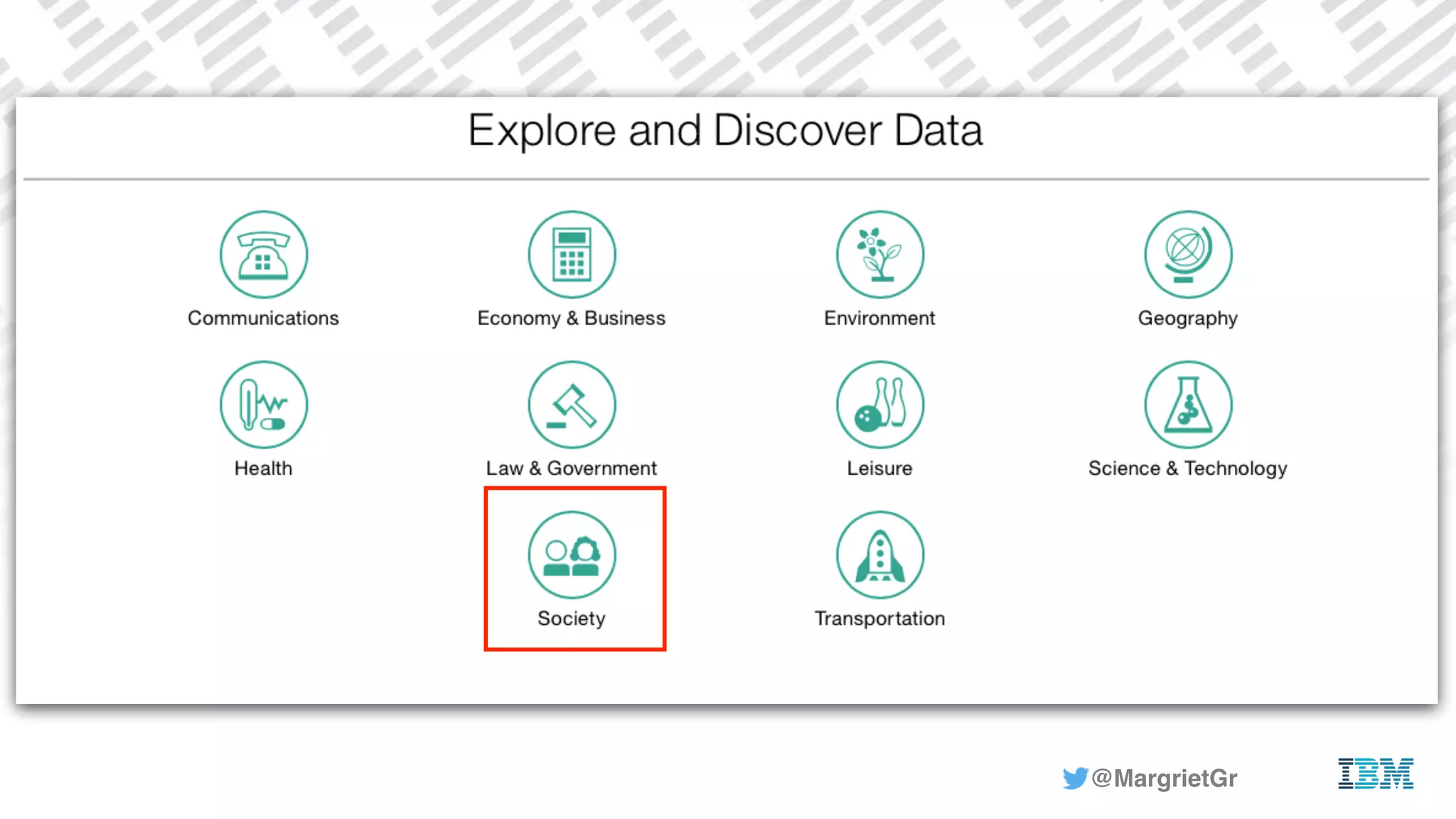 Explore and Discover Data

Communications

Economy & Business

Environment

Geography

Health

Law & Government

Leisure

Science & Technology

Society

Transportation

@MargrietGr

IBM